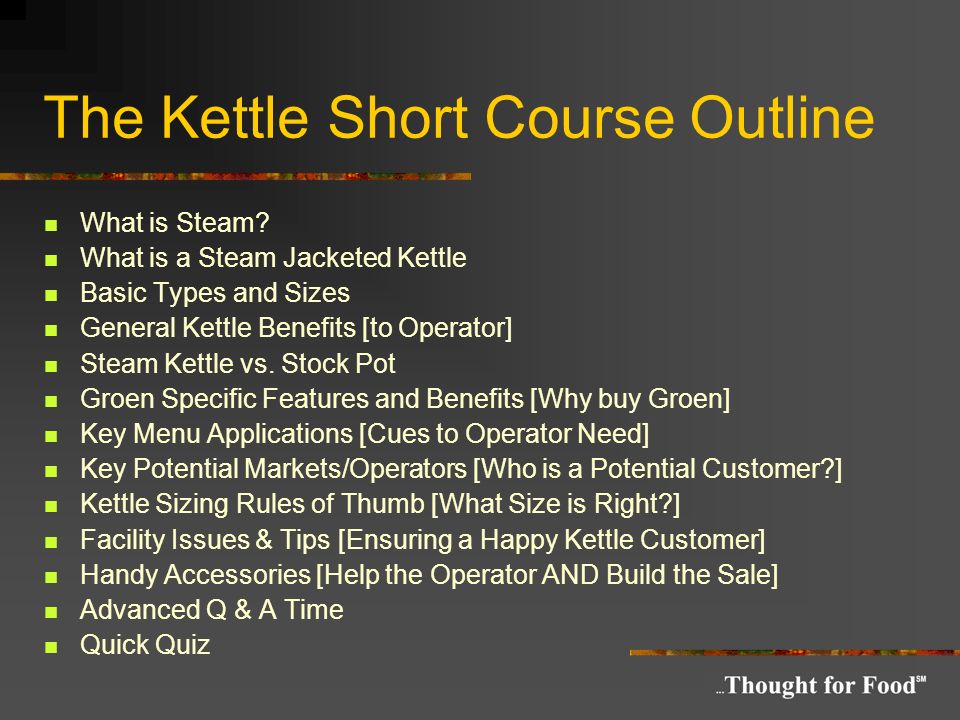 The Kettle Short Course Outline

- What is Steam?
- What is a Steam Jacketed Kettle
- Basic Types and Sizes
- General Kettle Benefits [to Operator]
- Steam Kettle vs. Stock Pot
- Groen Specific Features and Benefits [Why buy Groen]
- Key Menu Applications [Cues to Operator Need]
- Key Potential Markets/Operators [Who is a Potential Customer?]
- Kettle Sizing Rules of Thumb [What Size is Right?]
- Facility Issues & Tips [Ensuring a Happy Kettle Customer]
- Handy Accessories [Help the Operator AND Build the Sale]
- Advanced Q & A Time
- Quick Quiz

...Thought for Food℠